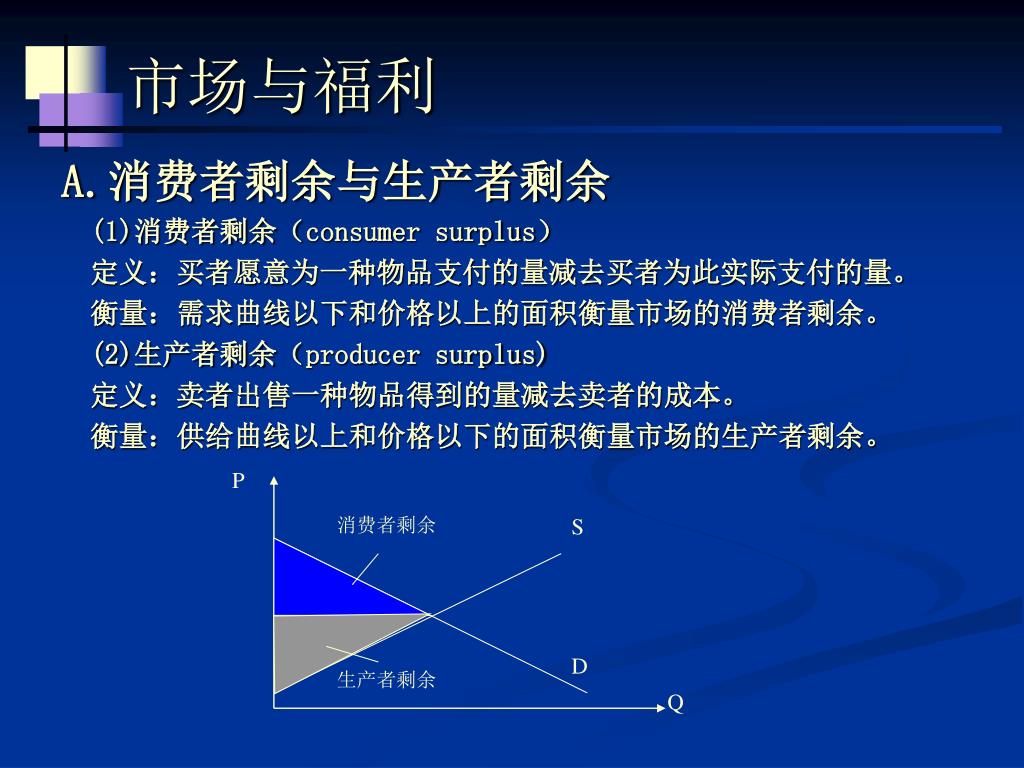 市场与福利

A.消费者剩余与生产者剩余

(1)消费者剩余（consumer surplus）

定义：买者愿意为一种物品支付的量减去买者为此实际支付的量。

衡量：需求曲线以下和价格以上的面积衡量市场的消费者剩余。

(2)生产者剩余（producer surplus)

定义：卖者出售一种物品得到的量减去卖者的成本。

衡量：供给曲线以上和价格以下的面积衡量市场的生产者剩余。

P
消费者剩余
S
D
生产者剩余
Q